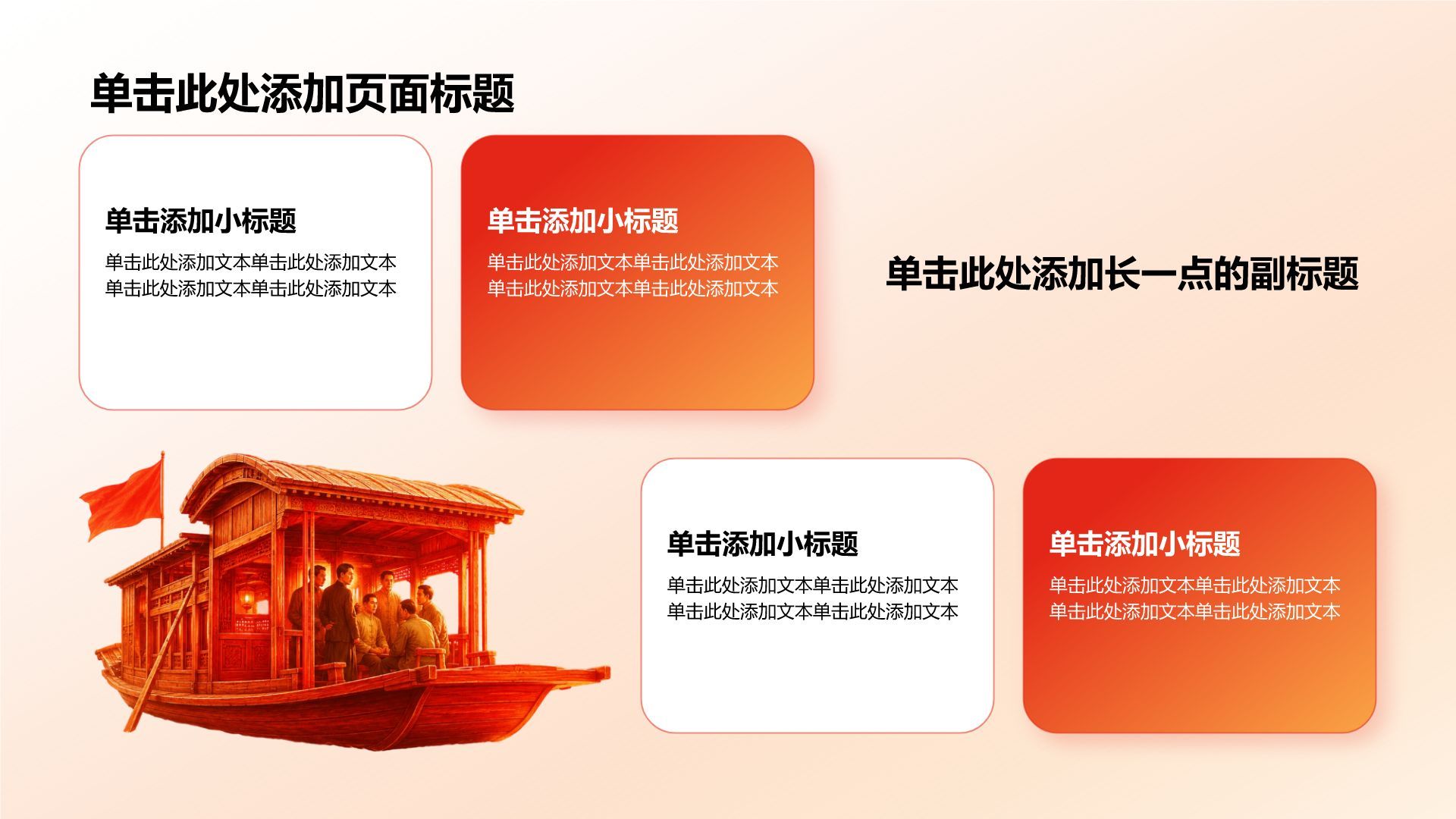 单击此处添加页面标题

单击添加小标题
单击此处添加文本单击此处添加文本单击此处添加文本单击此处添加文本

单击添加小标题
单击此处添加文本单击此处添加文本单击此处添加文本单击此处添加文本

单击此处添加长一点的副标题

单击添加小标题
单击此处添加文本单击此处添加文本单击此处添加文本单击此处添加文本

单击添加小标题
单击此处添加文本单击此处添加文本单击此处添加文本单击此处添加文本